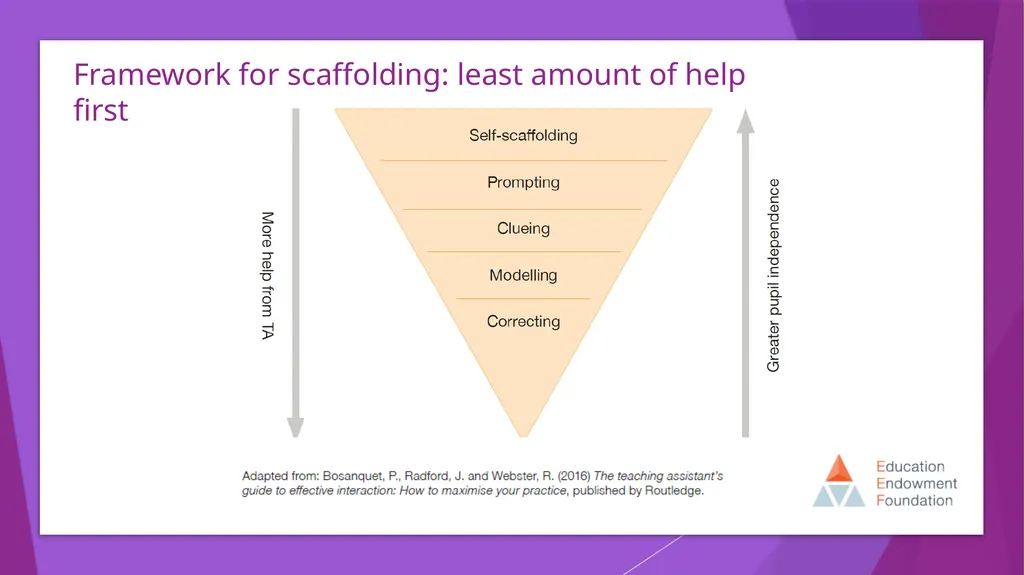 Framework for scaffolding: least amount of help first

More help from TA

Self-scaffolding
Prompting
Clueing
Modelling
Correcting

Greater pupil independence

Adapted from: Bosanquet, P., Radford, J. and Webster, R. (2016) The teaching assistant's guide to effective interaction: How to maximise your practice, published by Routledge.

Education
Endowment
Foundation